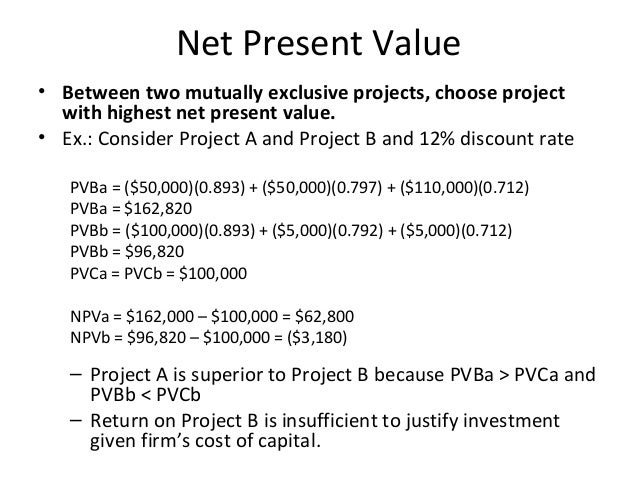 Net Present Value

• **Between two mutually exclusive projects, choose project with highest net present value.**
• Ex.: Consider Project A and Project B and 12% discount rate

PVBa = (\$50,000)(0.893) + (\$50,000)(0.797) + (\$110,000)(0.712)
PVBa = \$162,820
PVBb = (\$100,000)(0.893) + (\$5,000)(0.792) + (\$5,000)(0.712)
PVBb = \$96,820
PVCa = PVCb = \$100,000

NPVa = \$162,000 – \$100,000 = \$62,800
NPVb = \$96,820 – \$100,000 = (\$3,180)

– Project A is superior to Project B because PVBa > PVCa and PVBb < PVCb
– Return on Project B is insufficient to justify investment given firm's cost of capital.